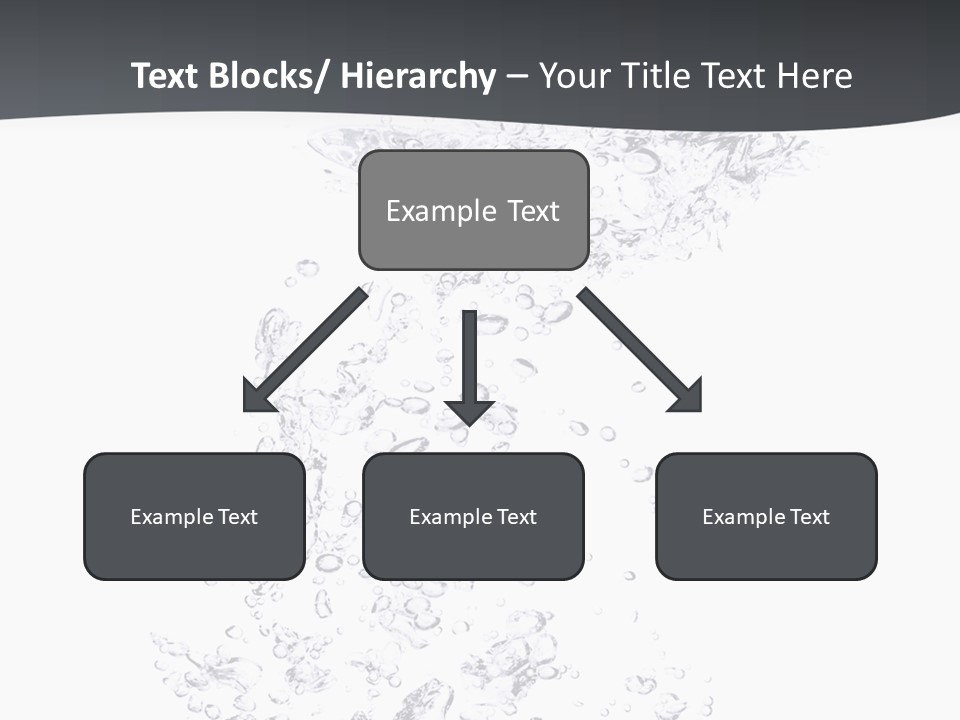 Text Blocks/ Hierarchy – Your Title Text Here

Example Text

Example Text

Example Text

Example Text